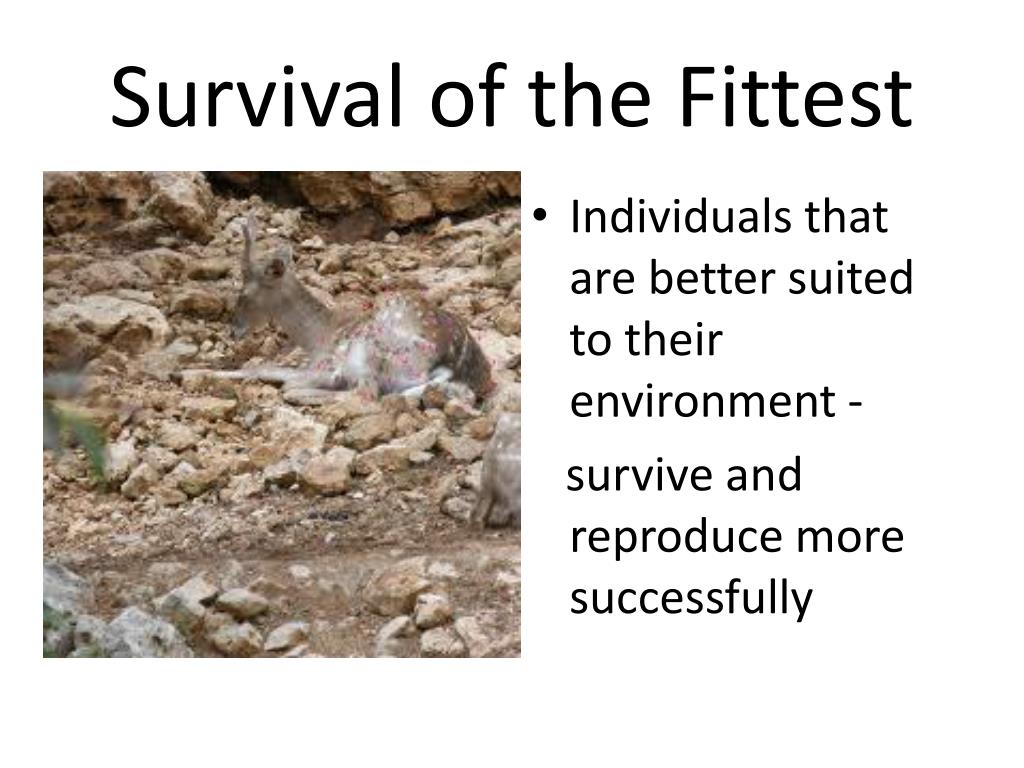 Survival of the Fittest

• Individuals that are better suited to their environment -

survive and reproduce more successfully